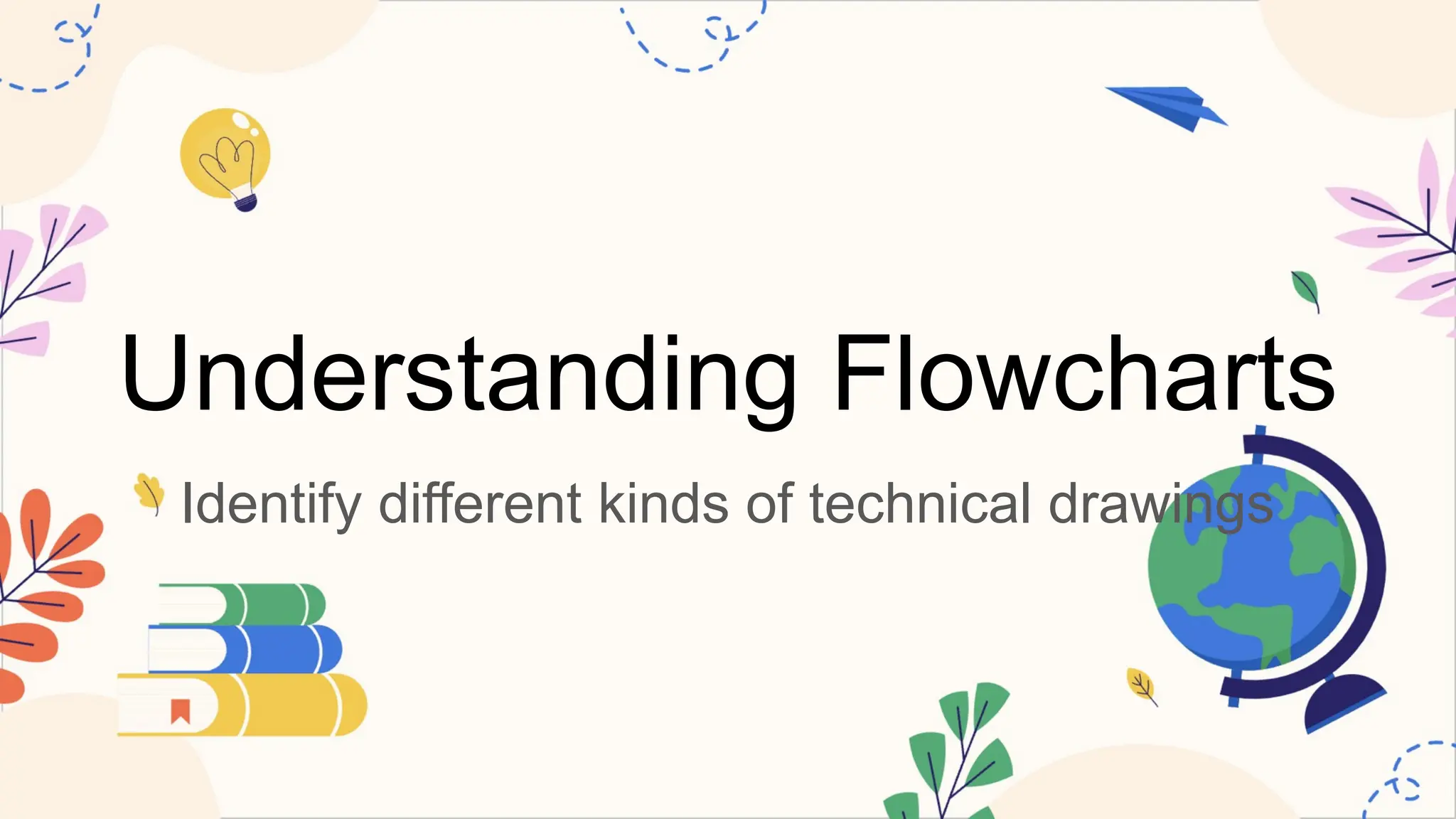 Understanding Flowcharts

Identify different kinds of technical drawings